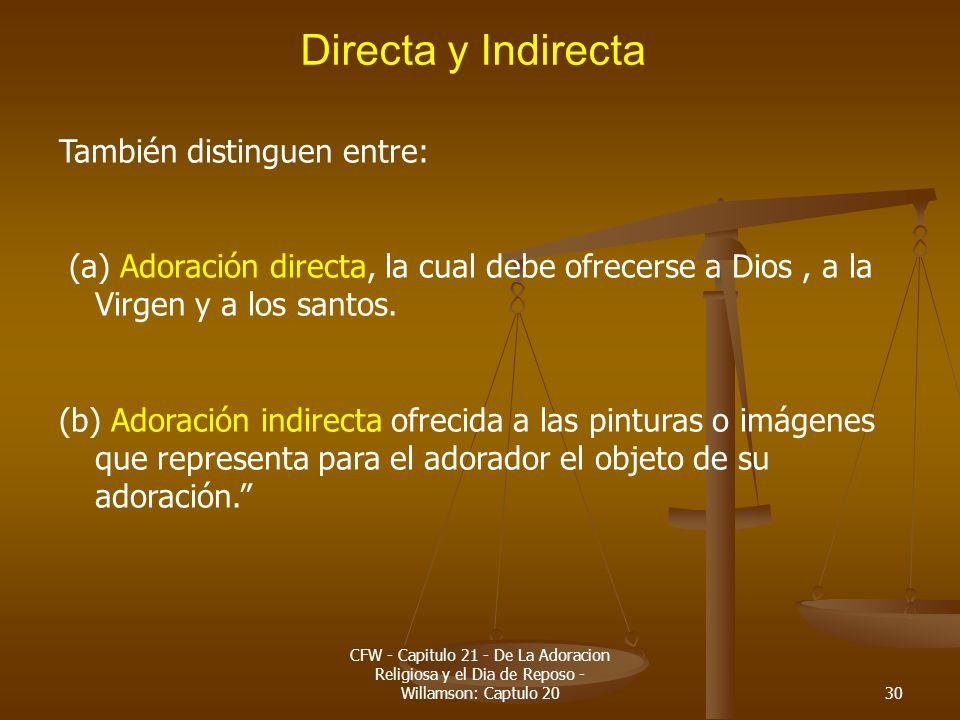 Directa y Indirecta

También distinguen entre:

(a) Adoración directa, la cual debe ofrecerse a Dios , a la Virgen y a los santos.

(b) Adoración indirecta ofrecida a las pinturas o imágenes que representa para el adorador el objeto de su adoración.”

CFW - Capitulo 21 - De La Adoracion Religiosa y el Dia de Reposo - Willamson: Captulo 20

30